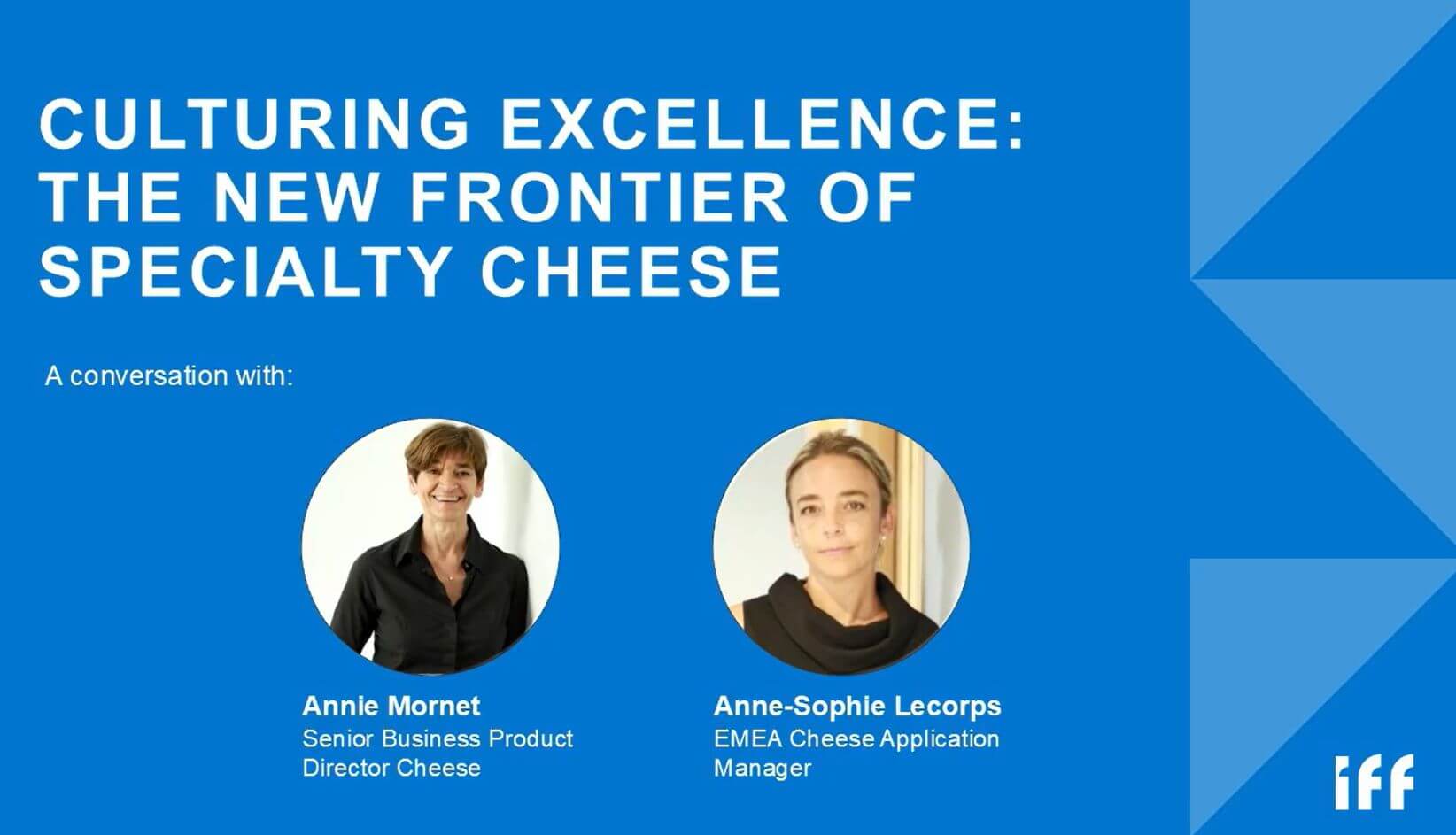 CULTURING EXCELLENCE:
THE NEW FRONTIER OF
SPECIALTY CHEESE

A conversation with:

Annie Mornet
Senior Business Product Director Cheese

Anne-Sophie Lecorps
EMEA Cheese Application Manager

iff